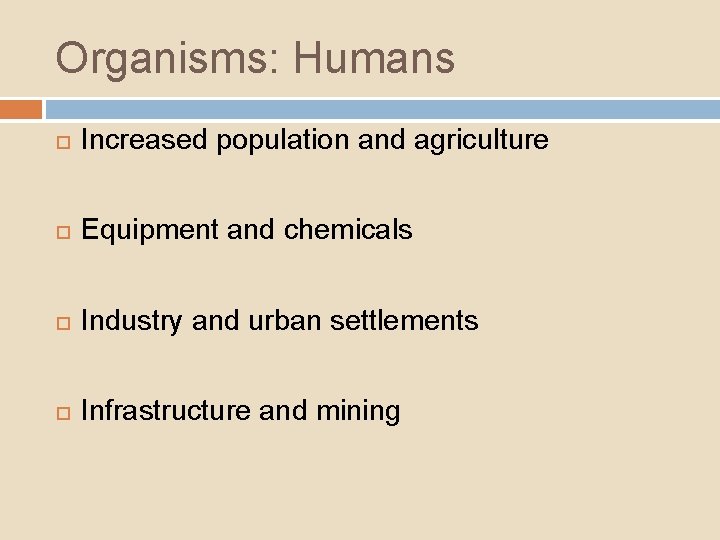 Organisms: Humans

Increased population and agriculture

Equipment and chemicals

Industry and urban settlements

Infrastructure and mining